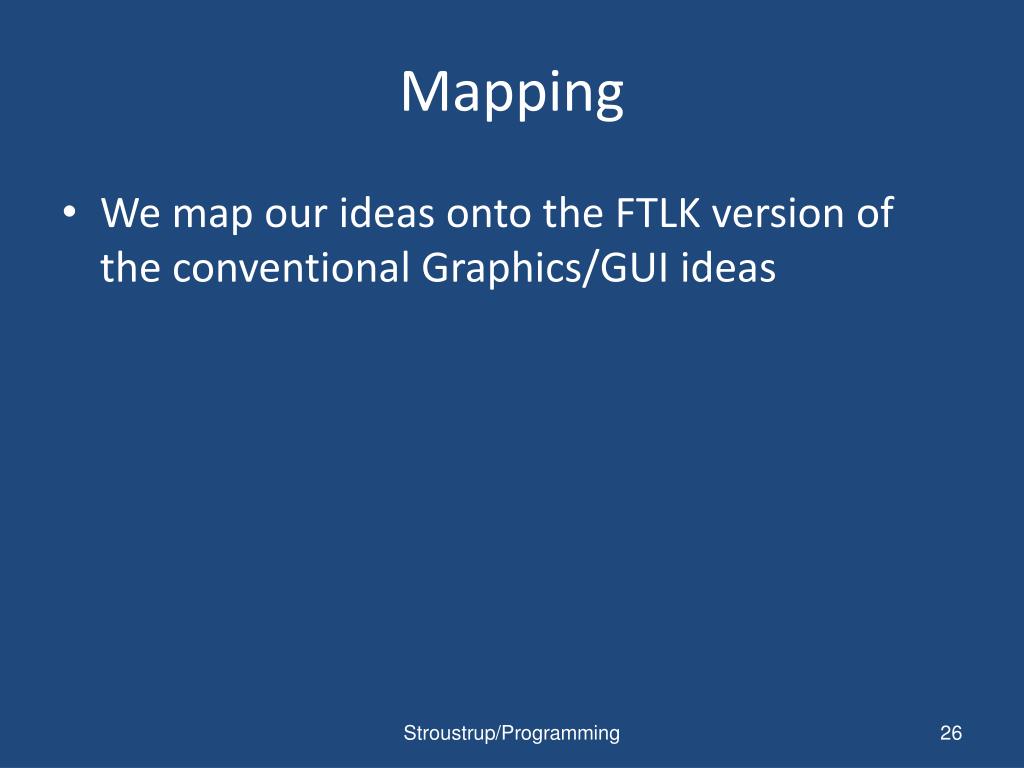 Mapping

• We map our ideas onto the FTLK version of the conventional Graphics/GUI ideas

Stroustrup/Programming

26